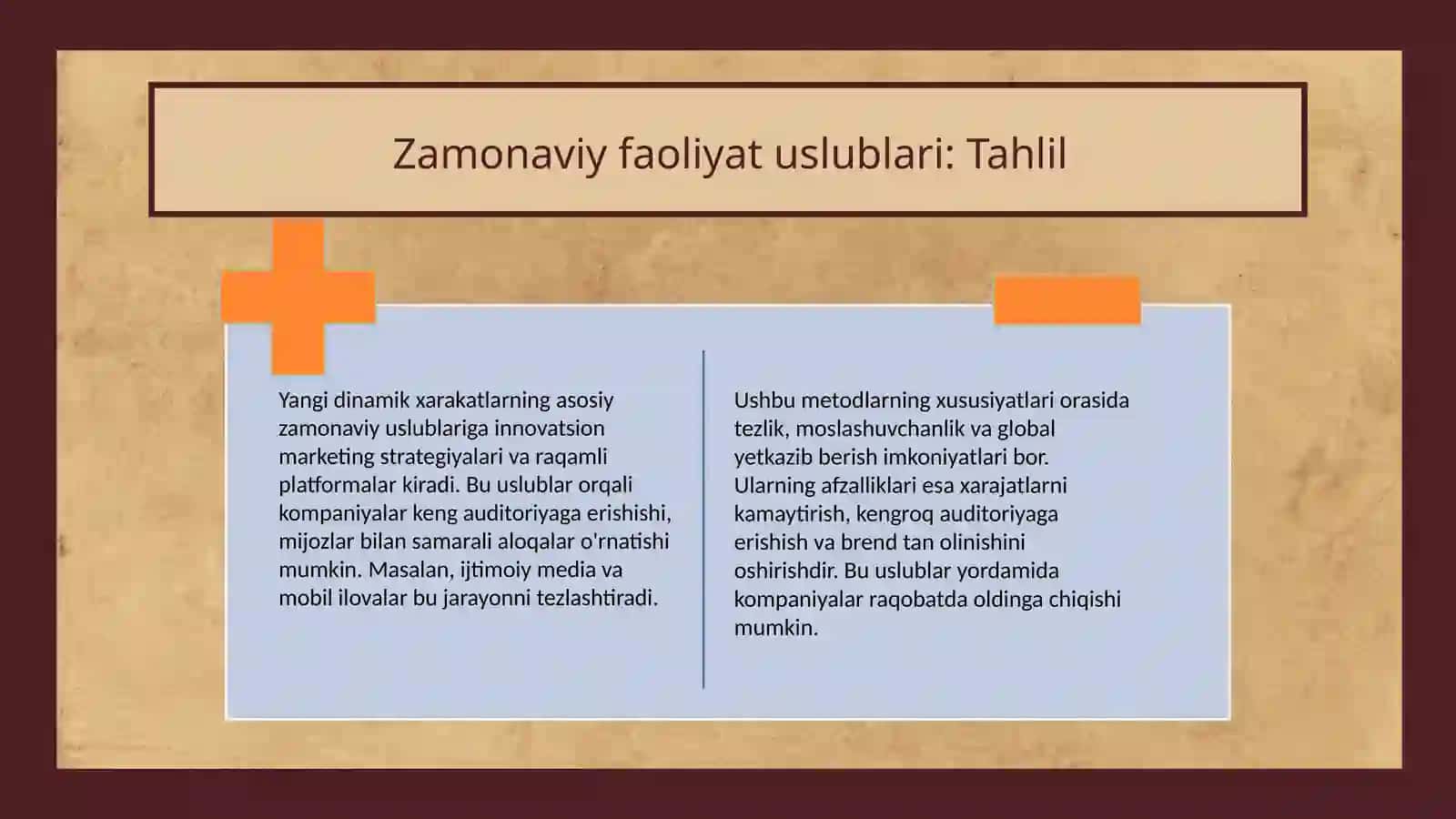 Zamonaviy faoliyat uslublari: Tahlil

Yangi dinamik xarakatlarning asosiy zamonaviy uslublariga innovatsion marketing strategiyalari va raqamli platformalar kiradi. Bu uslublar orqali kompaniyalar keng auditoriyaga erishishi, mijozlar bilan samarali aloqalar o'rnatishi mumkin. Masalan, ijtimoiy media va mobil ilovalar bu jarayonni tezlashtiradi.

Ushbu metodlarning xususiyatlari orasida tezlik, moslashuvchanlik va global yetkazib berish imkoniyatlari bor. Ularning afzalliklari esa xarajatlarni kamaytirish, kengroq auditoriyaga erishish va brend tan olinishini oshirishdir. Bu uslublar yordamida kompaniyalar raqobatda oldinga chiqishi mumkin.